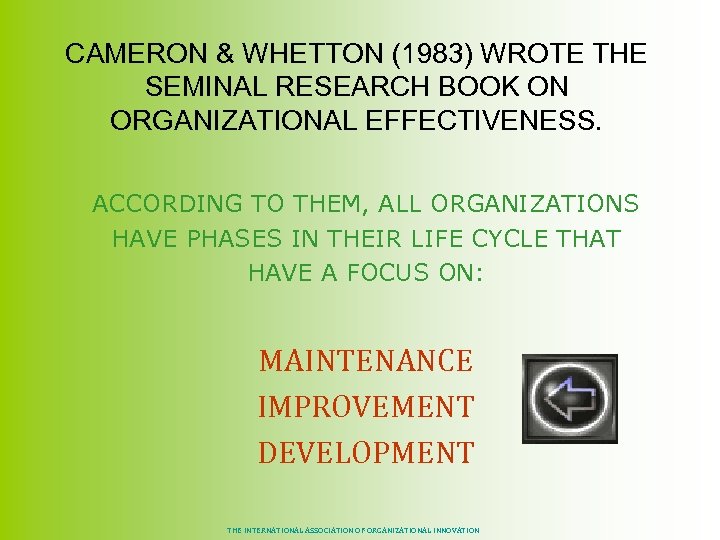 CAMERON & WHETTON (1983) WROTE THE SEMINAL RESEARCH BOOK ON ORGANIZATIONAL EFFECTIVENESS.

ACCORDING TO THEM, ALL ORGANIZATIONS HAVE PHASES IN THEIR LIFE CYCLE THAT HAVE A FOCUS ON:

MAINTENANCE
IMPROVEMENT
DEVELOPMENT

THE INTERNATIONAL ASSOCIATION OF ORGANIZATIONAL INNOVATION